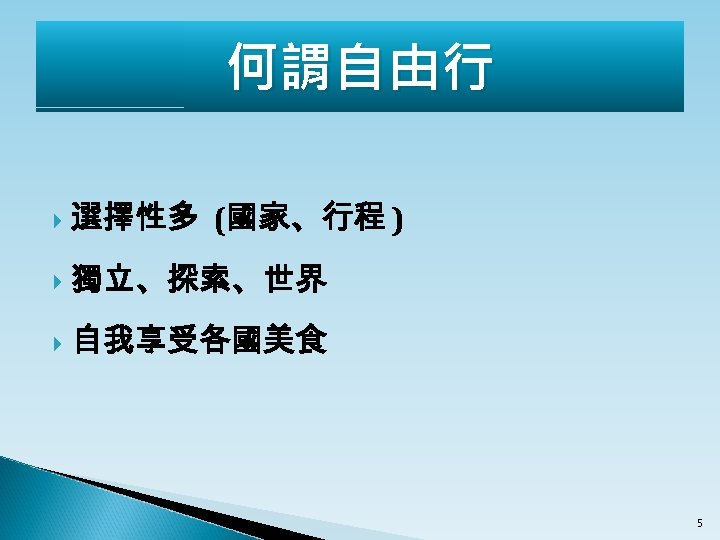 何謂自由行

選擇性多 (國家、行程)

獨立、探索、世界

自我享受各國美食

5